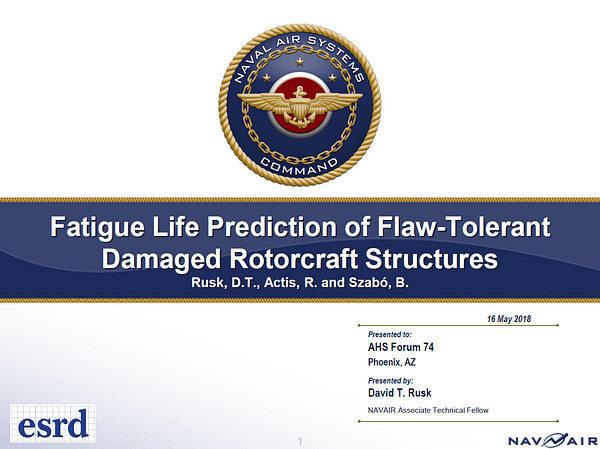 NAVAL AIR SYSTEMS COMMAND

Fatigue Life Prediction of Flaw-Tolerant Damaged Rotorcraft Structures
Rusk, D.T., Actis, R. and Szabó, B.

16 May 2018

Presented to:
AHS Forum 74
Phoenix, AZ

Presented by:
David T. Rusk
NAVAIR Associate Technical Fellow

esrd

1

NAVAIR